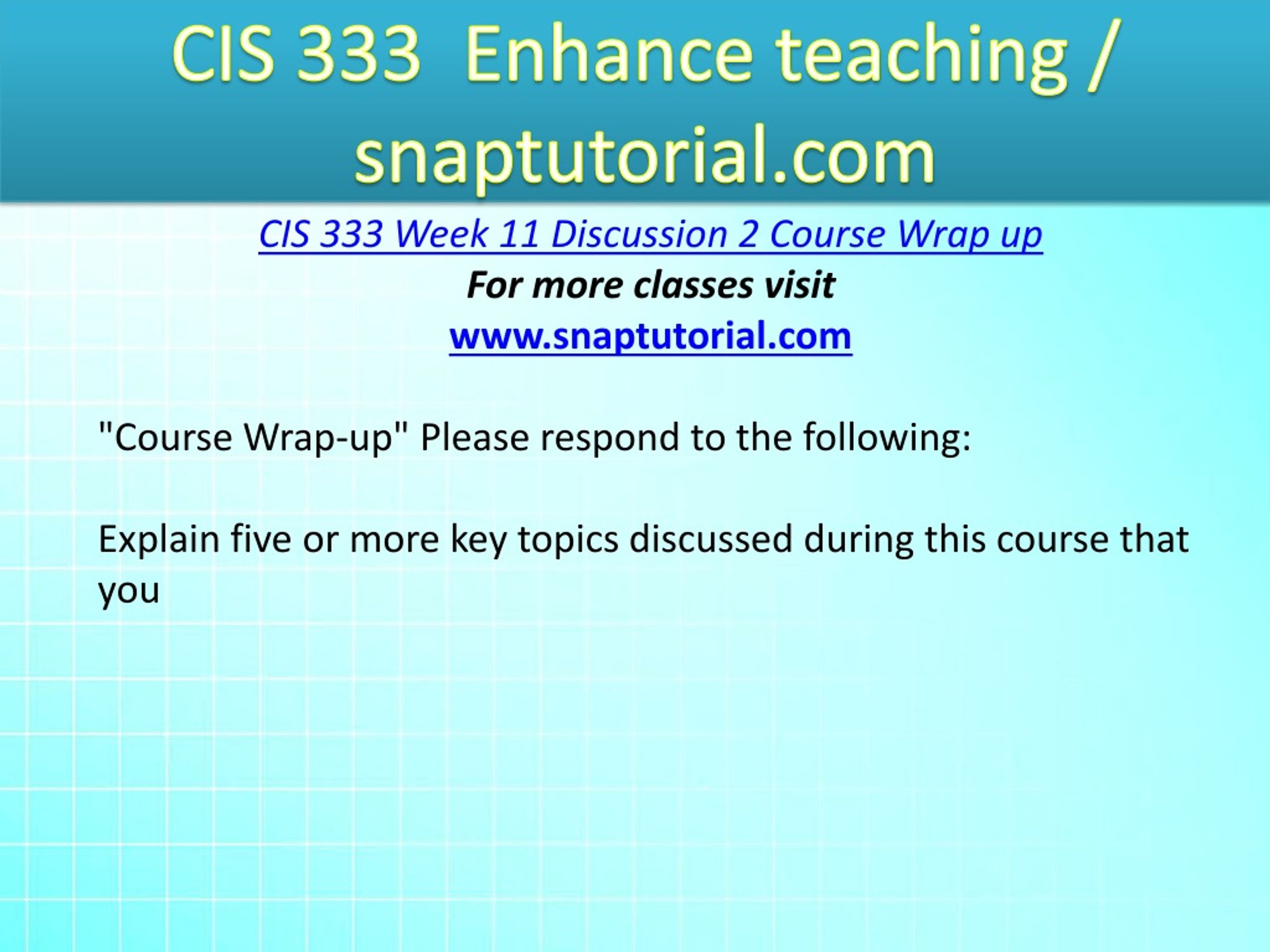 CIS 333 Enhance teaching / snaptutorial.com

CIS 333 Week 11 Discussion 2 Course Wrap up

For more classes visit

www.snaptutorial.com

"Course Wrap-up" Please respond to the following:

Explain five or more key topics discussed during this course that you